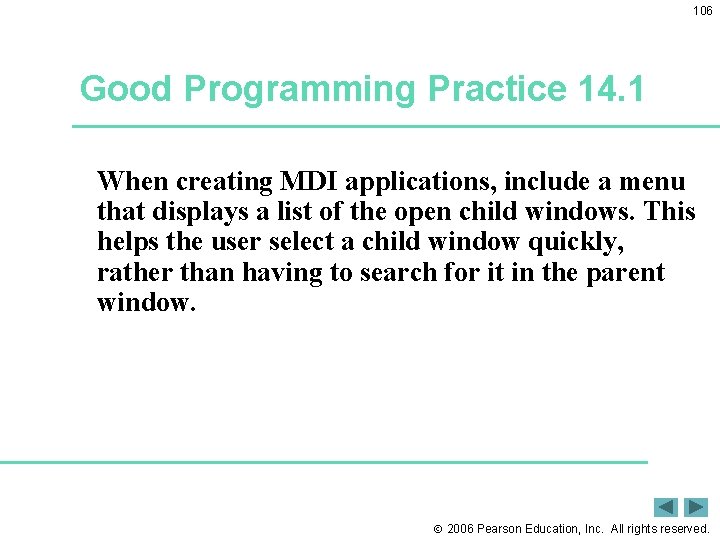 106

Good Programming Practice 14.1

When creating MDI applications, include a menu that displays a list of the open child windows. This helps the user select a child window quickly, rather than having to search for it in the parent window.

© 2006 Pearson Education, Inc. All rights reserved.